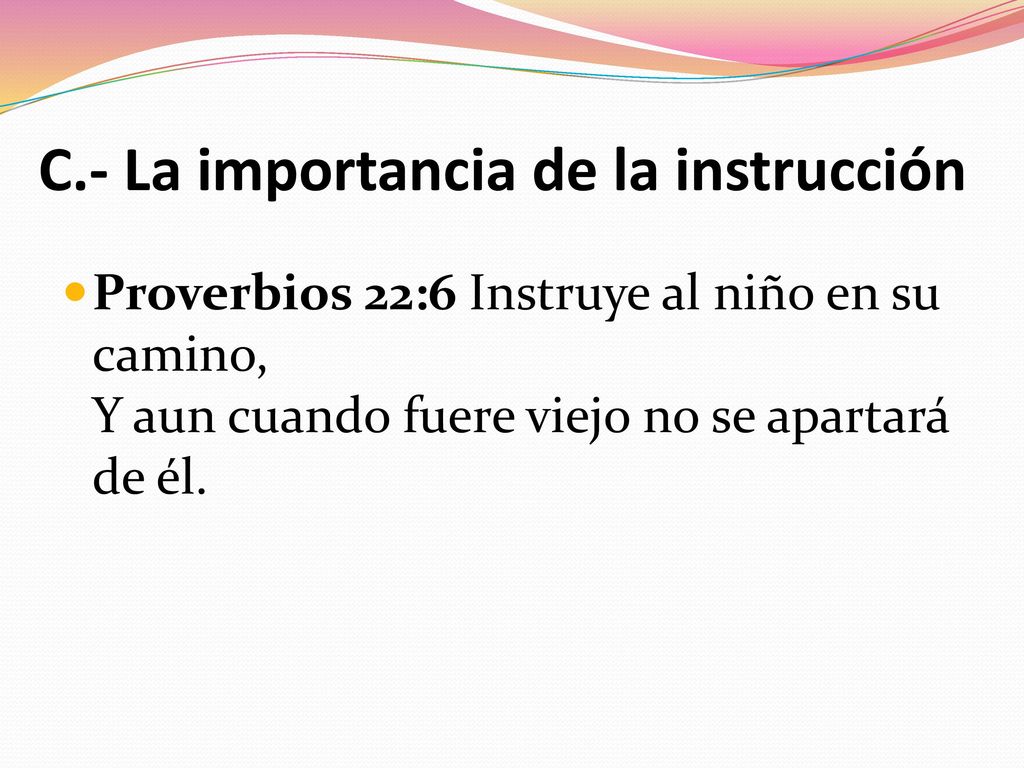 C.- La importancia de la instrucción

Proverbios 22:6 Instruye al niño en su camino,
Y aun cuando fuere viejo no se apartará de él.